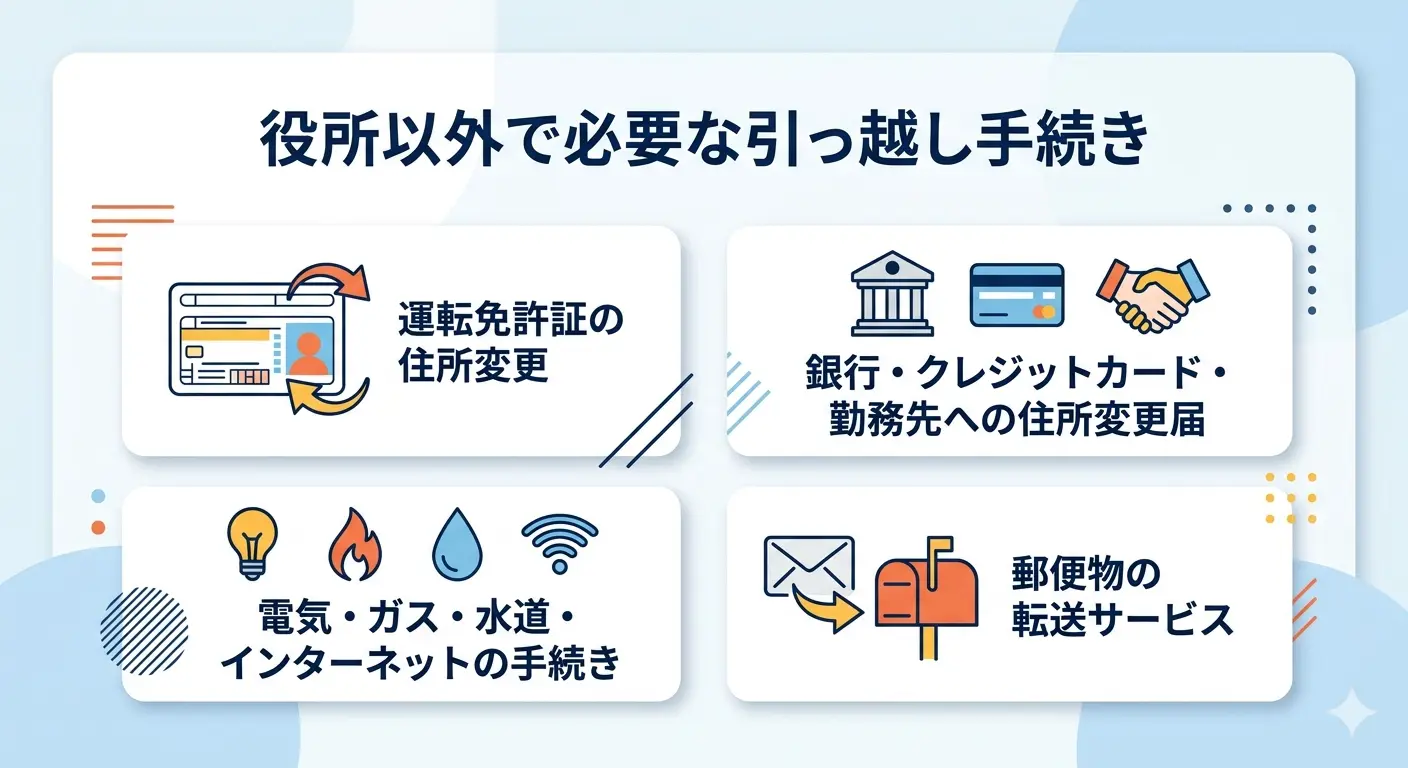 役所以外で必要な引っ越し手続き

運転免許証の住所変更

銀行・クレジットカード・勤務先への住所変更届

電気・ガス・水道・インターネットの手続き

郵便物の転送サービス